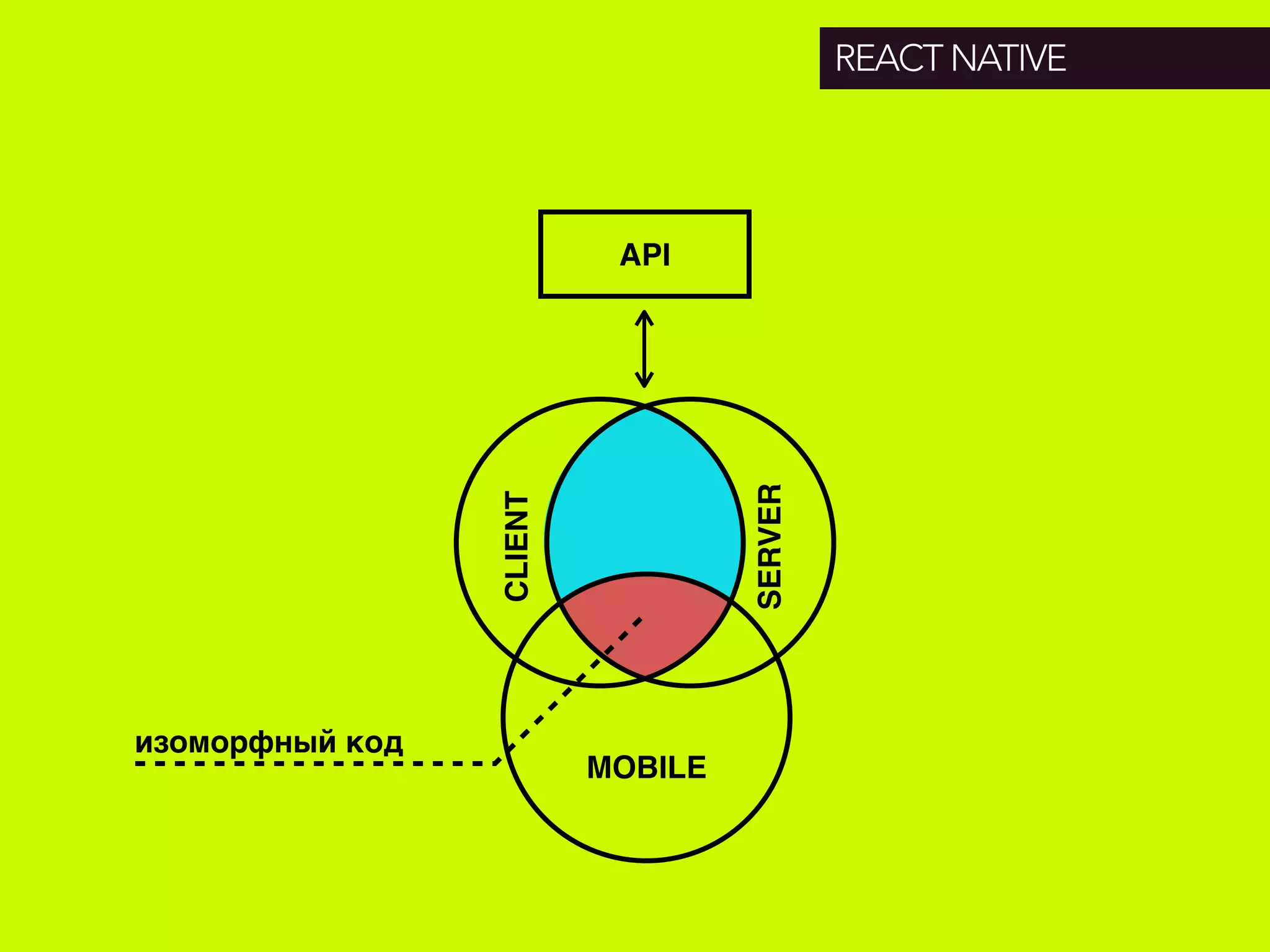 REACT NATIVE

API

CLIENT

SERVER

изоморфный код

MOBILE